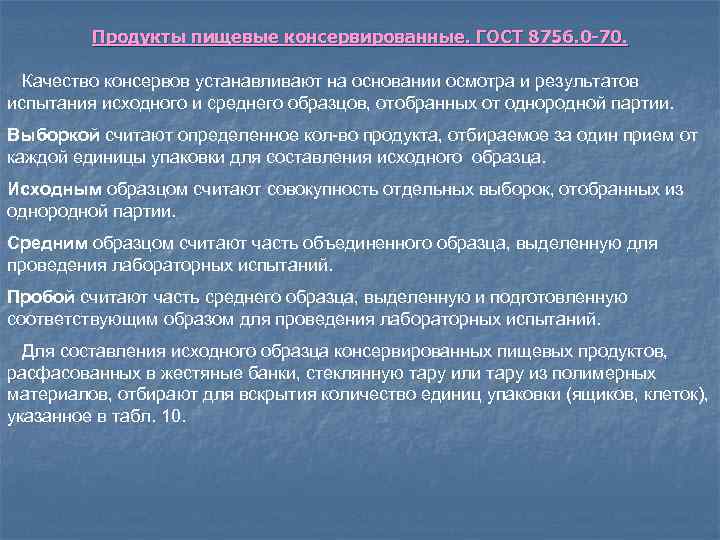 Продукты пищевые консервированные. ГОСТ 8756.0-70.

Качество консервов устанавливают на основании осмотра и результатов испытания исходного и среднего образцов, отобранных от однородной партии.

Выборкой считают определенное кол-во продукта, отбираемое за один прием от каждой единицы упаковки для составления исходного образца.

Исходным образцом считают совокупность отдельных выборок, отобранных из однородной партии.

Средним образцом считают часть объединенного образца, выделенную для проведения лабораторных испытаний.

Пробой считают часть среднего образца, выделенную и подготовленную соответствующим образом для проведения лабораторных испытаний.

Для составления исходного образца консервированных пищевых продуктов, расфасованных в жестяные банки, стеклянную тару или тару из полимерных материалов, отбирают для вскрытия количество единиц упаковки (ящиков, клеток), указанное в табл. 10.